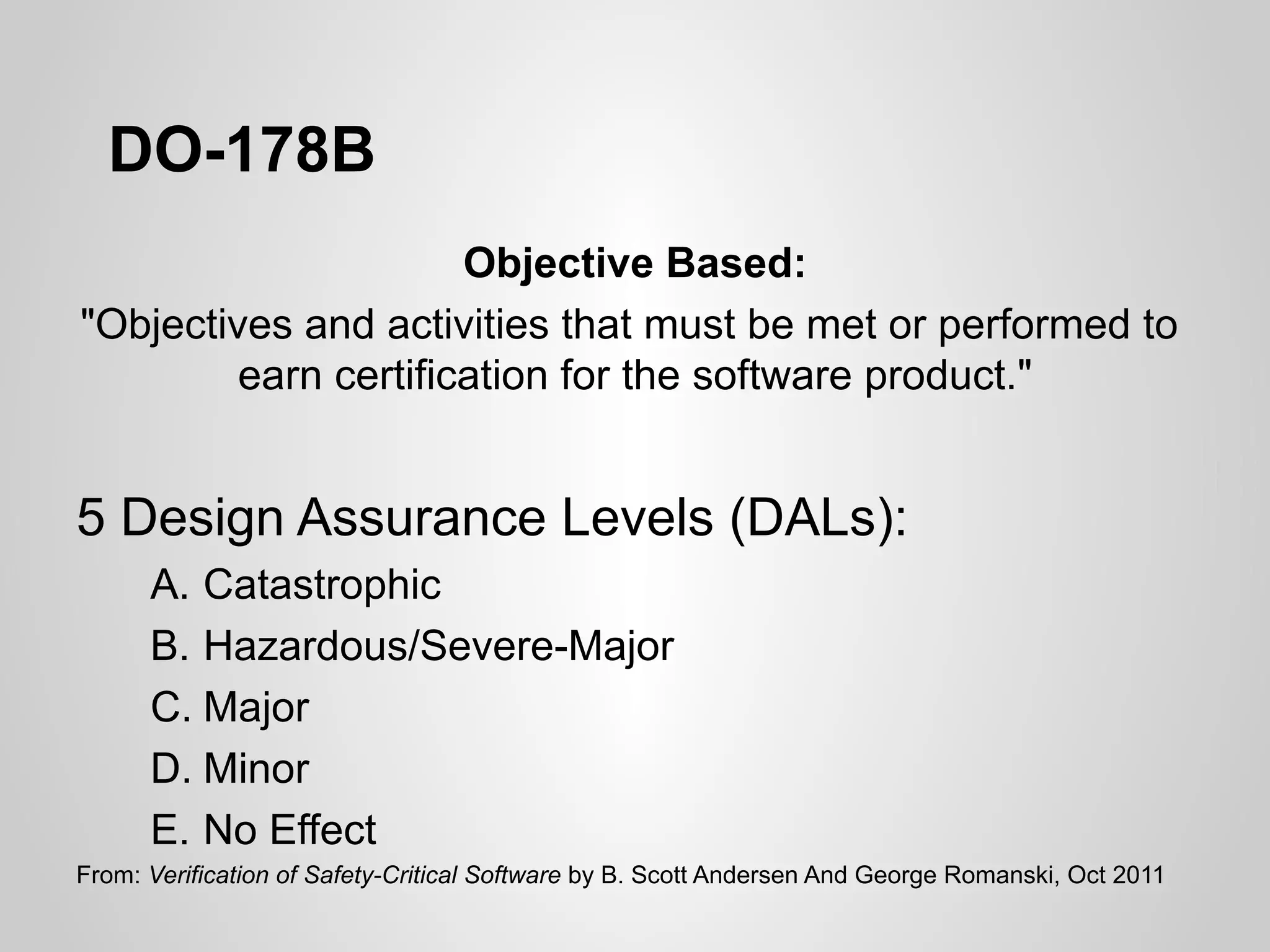 DO-178B

Objective Based:
"Objectives and activities that must be met or performed to earn certification for the software product."

5 Design Assurance Levels (DALs):
A. Catastrophic
B. Hazardous/Severe-Major
C. Major
D. Minor
E. No Effect

From: Verification of Safety-Critical Software by B. Scott Andersen And George Romanski, Oct 2011